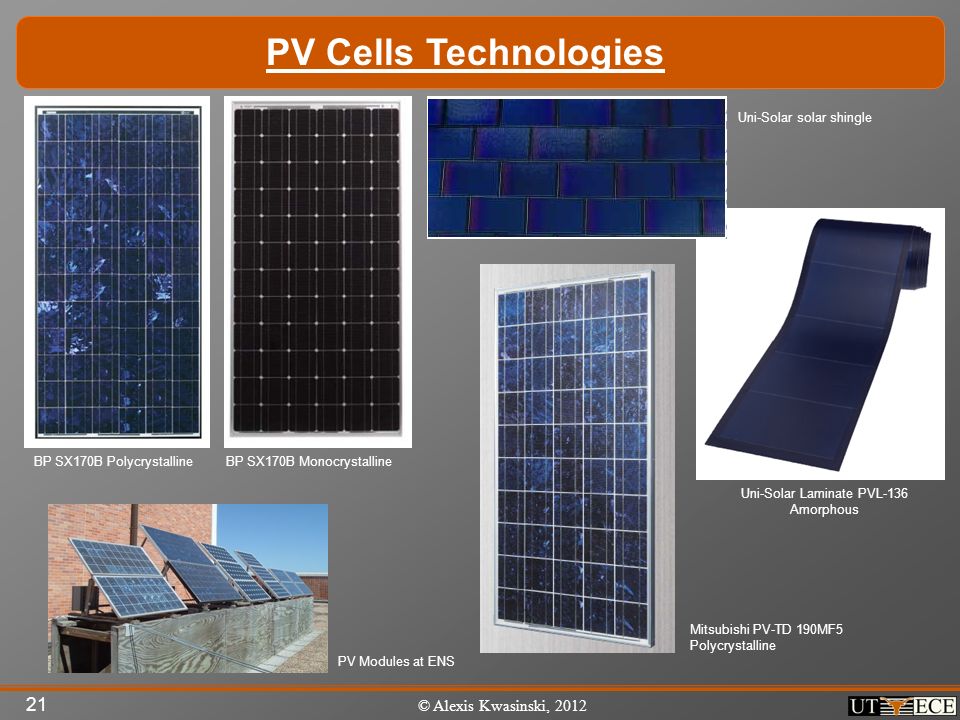 PV Cells Technologies

Uni-Solar solar shingle

BP SX170B Polycrystalline

BP SX170B Monocrystalline

Uni-Solar Laminate PVL-136 Amorphous

Mitsubishi PV-TD 190MF5 Polycrystalline

PV Modules at ENS

21

© Alexis Kwasinski, 2012

UT ECE